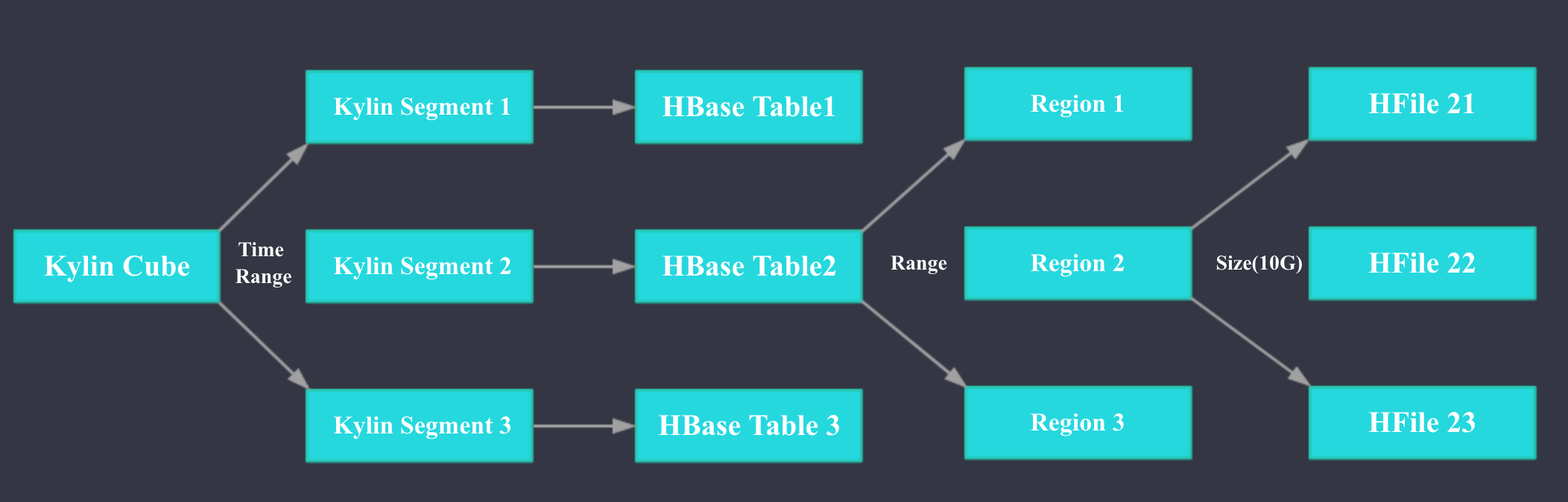 Kylin Cube

Time Range

Kylin Segment 1

Kylin Segment 2

Kylin Segment 3

HBase Table1

HBase Table2

HBase Table 3

Range

Region 1

Region 2

Region 3

Size(10G)

HFile 21

HFile 22

HFile 23